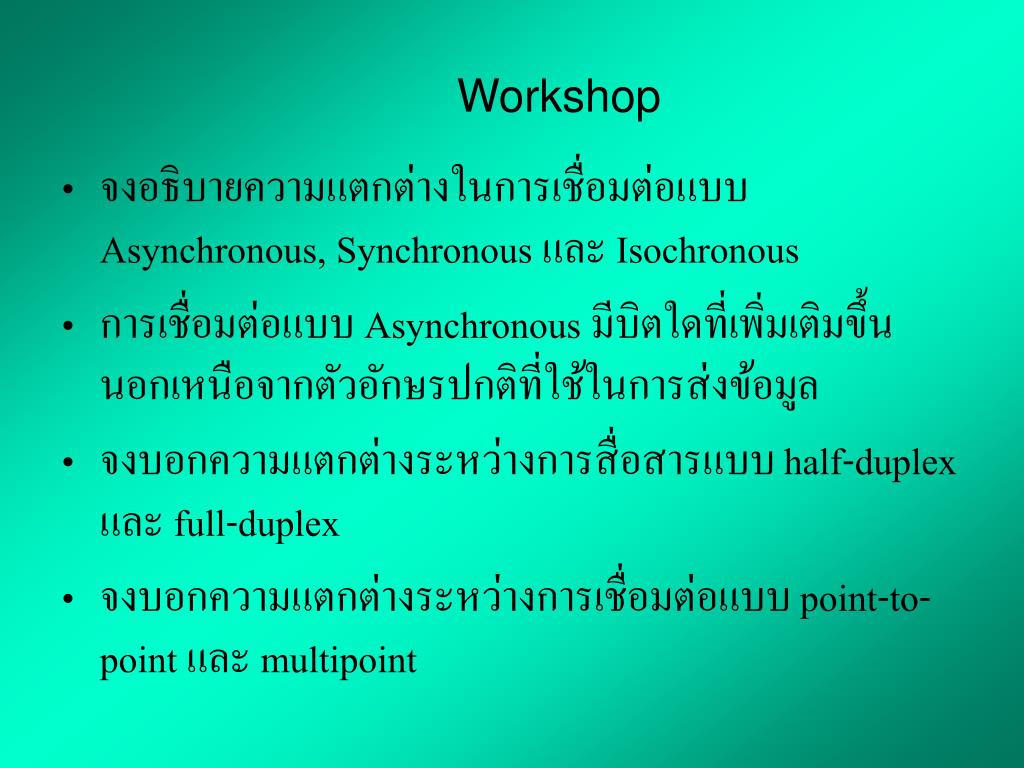 Workshop

• จงอธิบายความแตกต่างในการเชื่อมต่อแบบ Asynchronous, Synchronous และ Isochronous

• การเชื่อมต่อแบบ Asynchronous มีบิตใดที่เพิ่มเติมขึ้นนอกเหนือจากตัวอักษรปกติที่ใช้ในการส่งข้อมูล

• จงบอกความแตกต่างระหว่างการสื่อสารแบบ half-duplex และ full-duplex

• จงบอกความแตกต่างระหว่างการเชื่อมต่อแบบ point-to-point และ multipoint